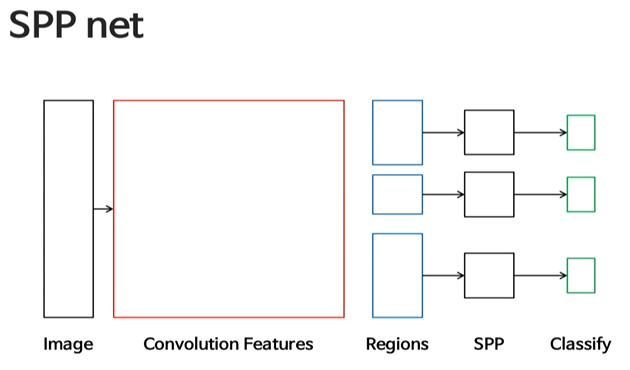 SPP net

Image

Convolution Features

Regions

SPP

Classify